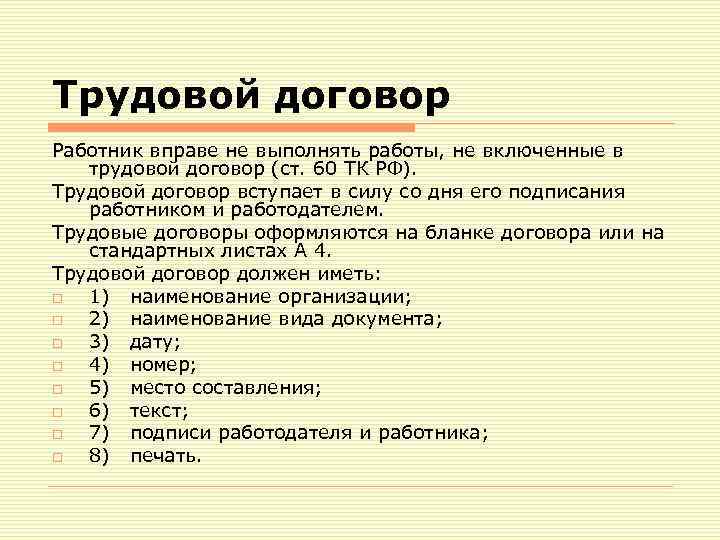 Трудовой договор

Работник вправе не выполнять работы, не включенные в трудовой договор (ст. 60 ТК РФ).

Трудовой договор вступает в силу со дня его подписания работником и работодателем.

Трудовые договоры оформляются на бланке договора или на стандартных листах А 4.

Трудовой договор должен иметь:

1) наименование организации;
2) наименование вида документа;
3) дату;
4) номер;
5) место составления;
6) текст;
7) подписи работодателя и работника;
8) печать.